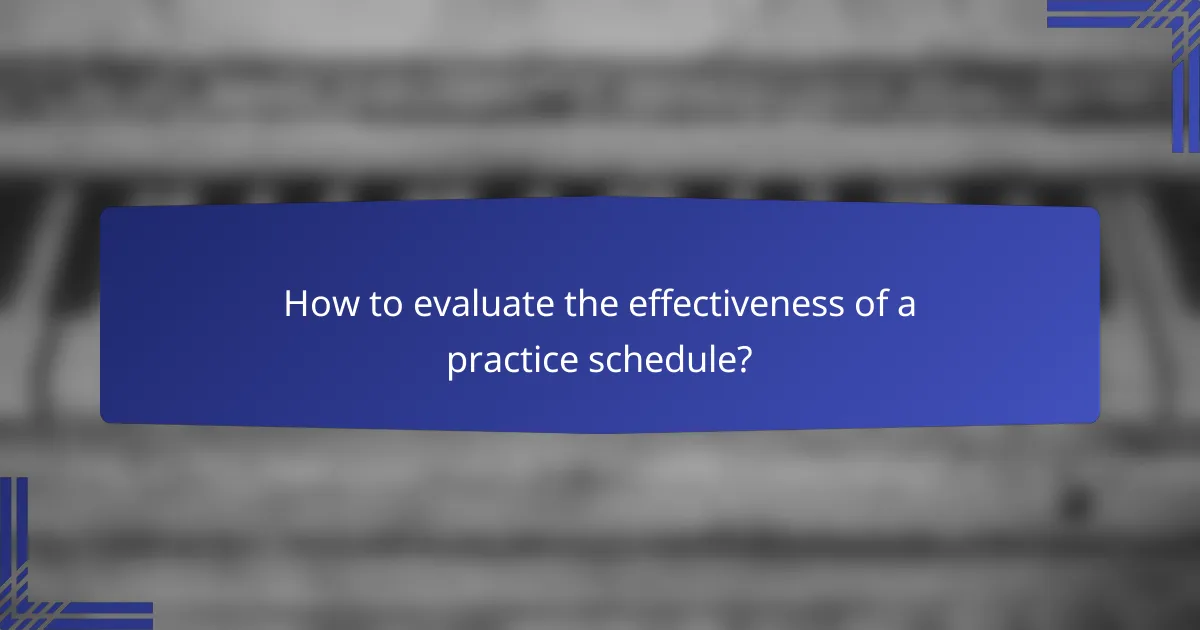 How to evaluate the effectiveness of a practice schedule?